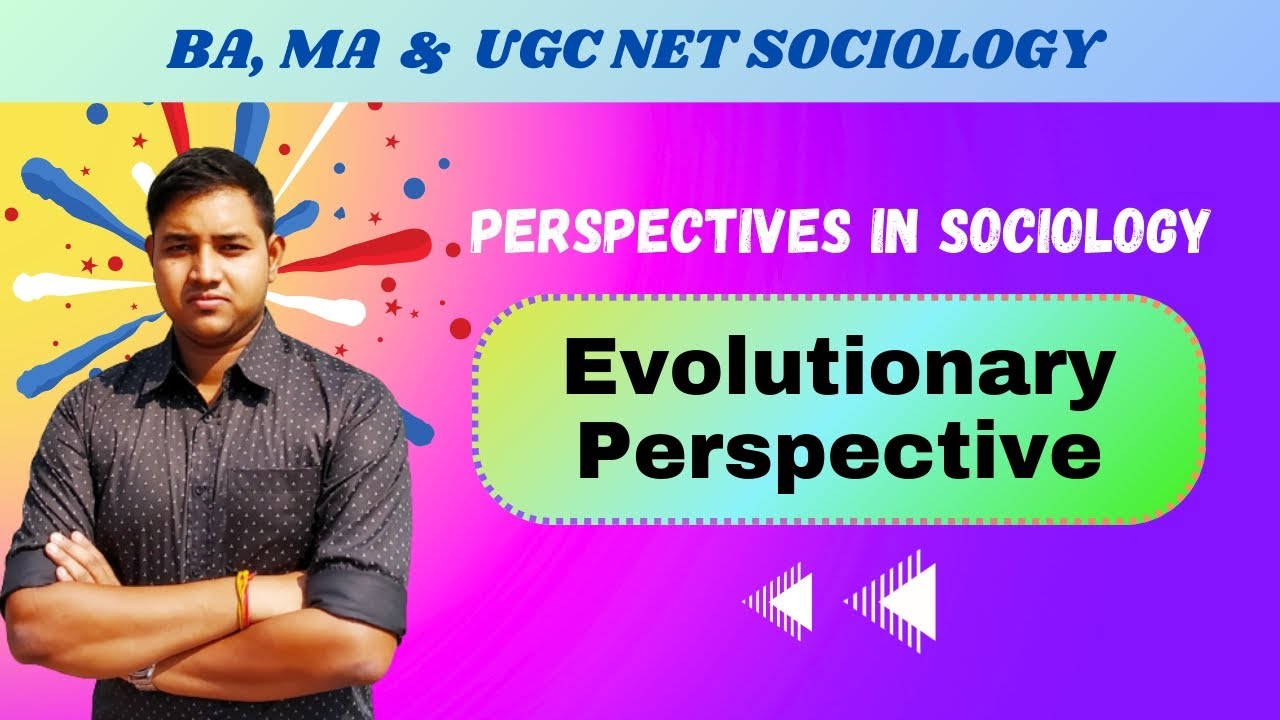 BA, MA & UGC NET SOCIOLOGY

PERSPECTIVES IN SOCIOLOGY

Evolutionary Perspective